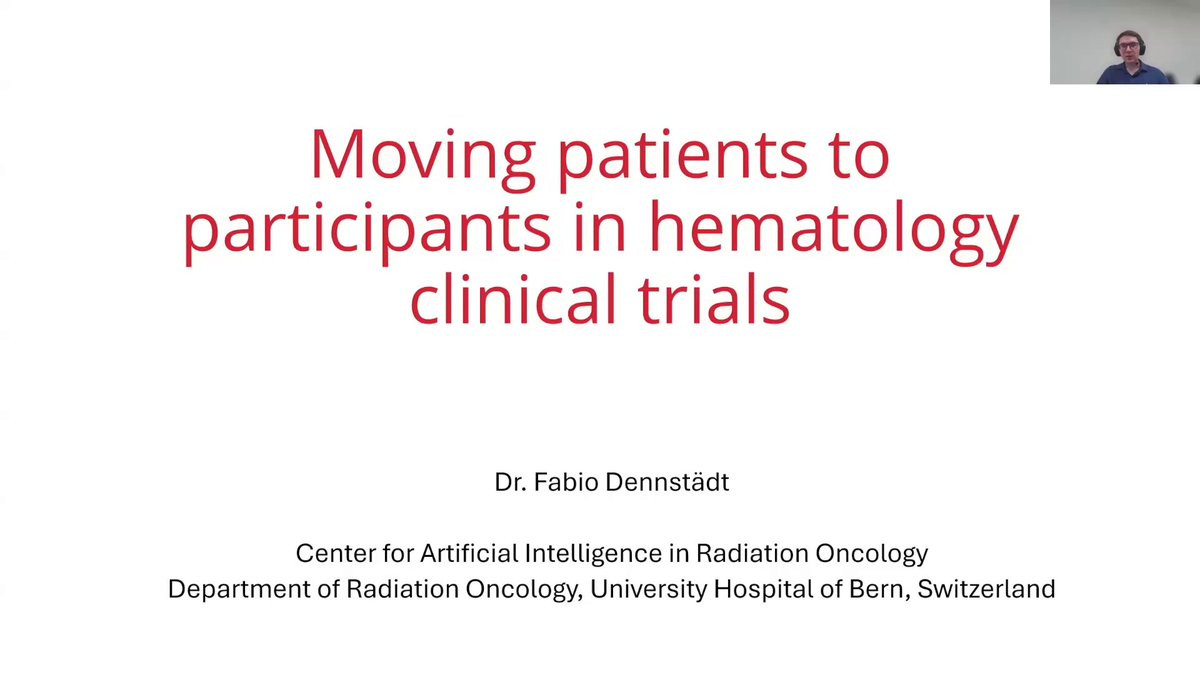 Moving patients to participants in hematology clinical trials

Dr. Fabio Dennstädt

Center for Artificial Intelligence in Radiation Oncology
Department of Radiation Oncology, University Hospital of Bern, Switzerland